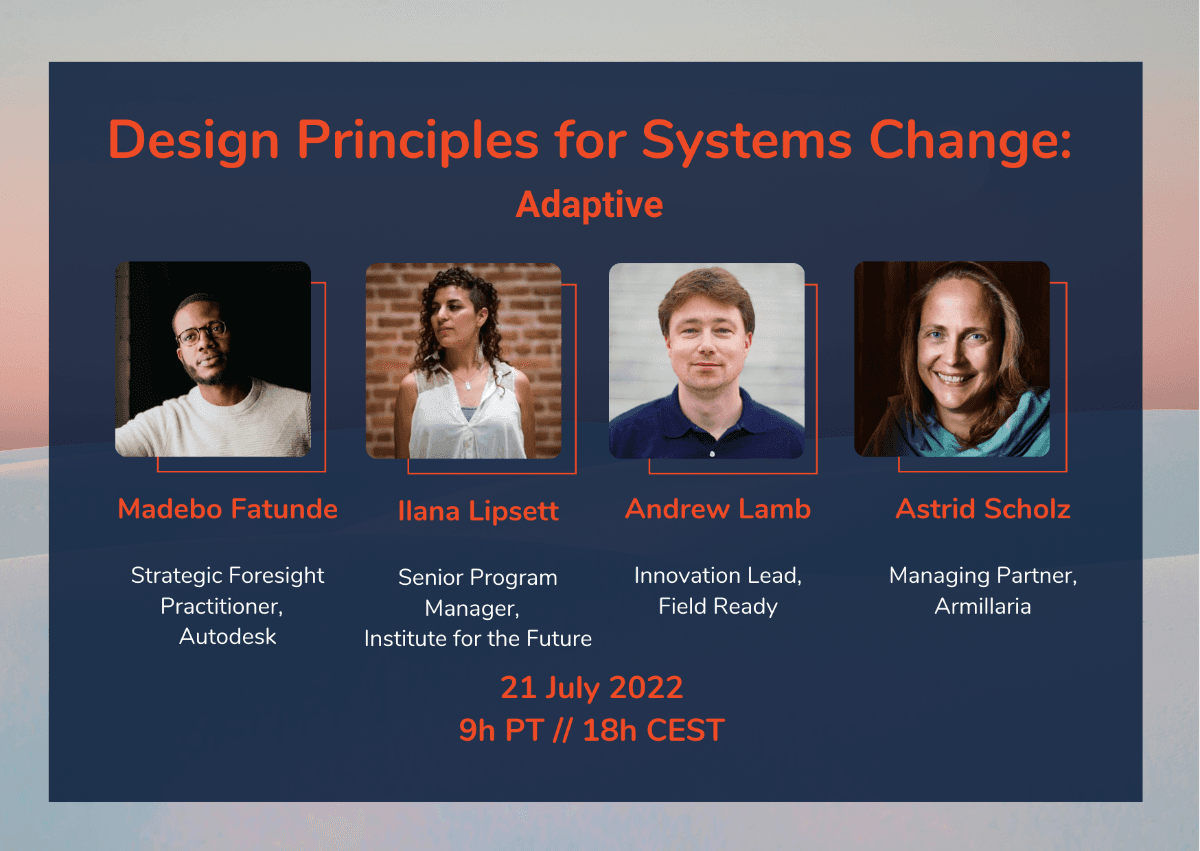 Design Principles for Systems Change:
Adaptive

Madebo Fatunde

Strategic Foresight Practitioner, Autodesk

Ilana Lipsett

Senior Program Manager, Institute for the Future

Andrew Lamb

Innovation Lead, Field Ready

Astrid Scholz

Managing Partner, Armillaria

21 July 2022
9h PT // 18h CEST